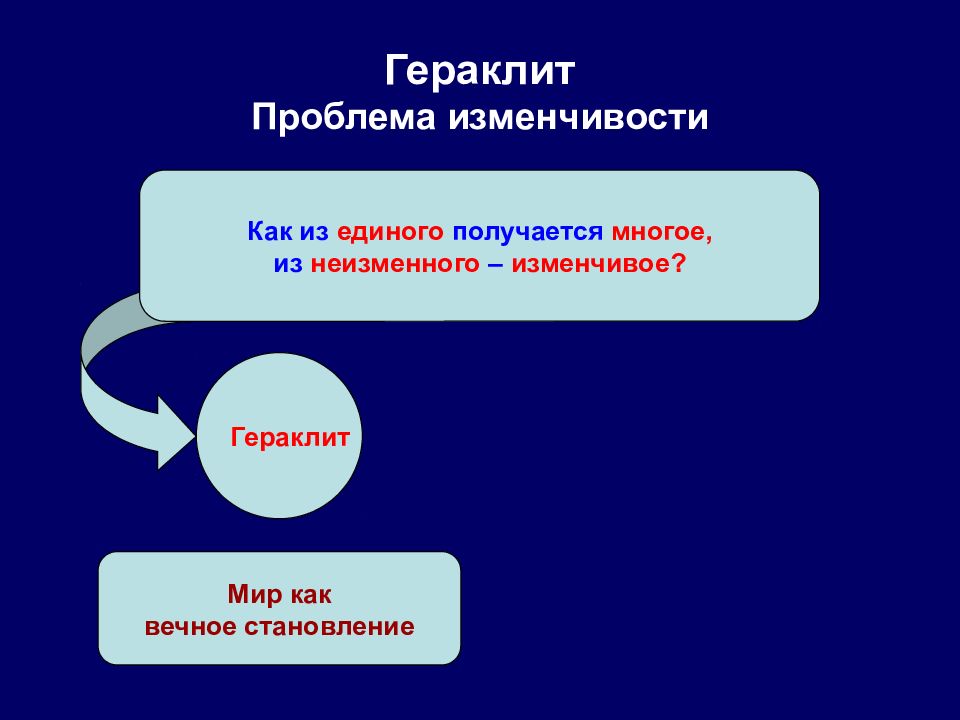 Гераклит
Проблема изменчивости

Как из единого получается многое,
из неизменного – изменчивое?

Гераклит

Мир как
вечное становление